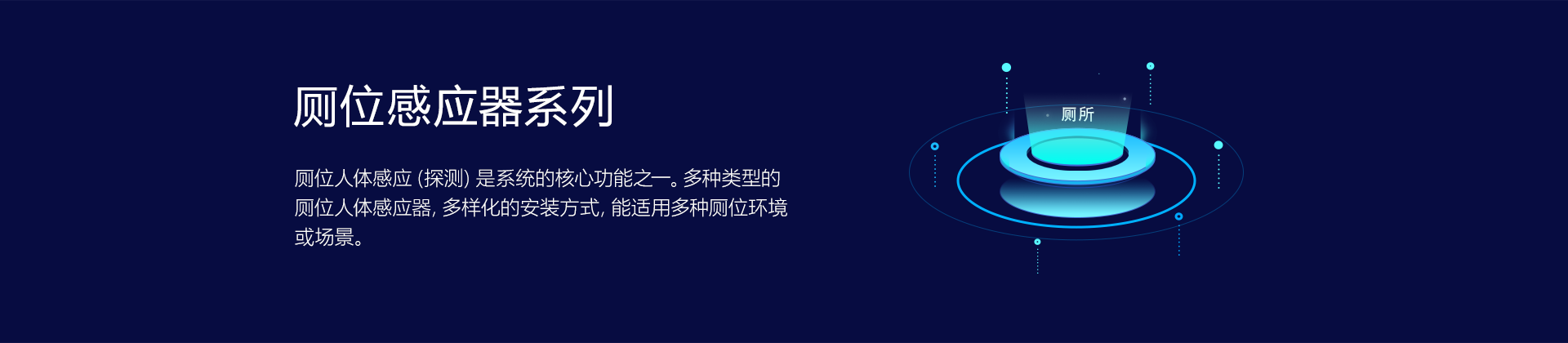 厕位感应器系列

厕位人体感应 (探测) 是系统的核心功能之一。多种类型的厕位人体感应器, 多样化的安装方式, 能适用多种厕位环境或场景。

厕所